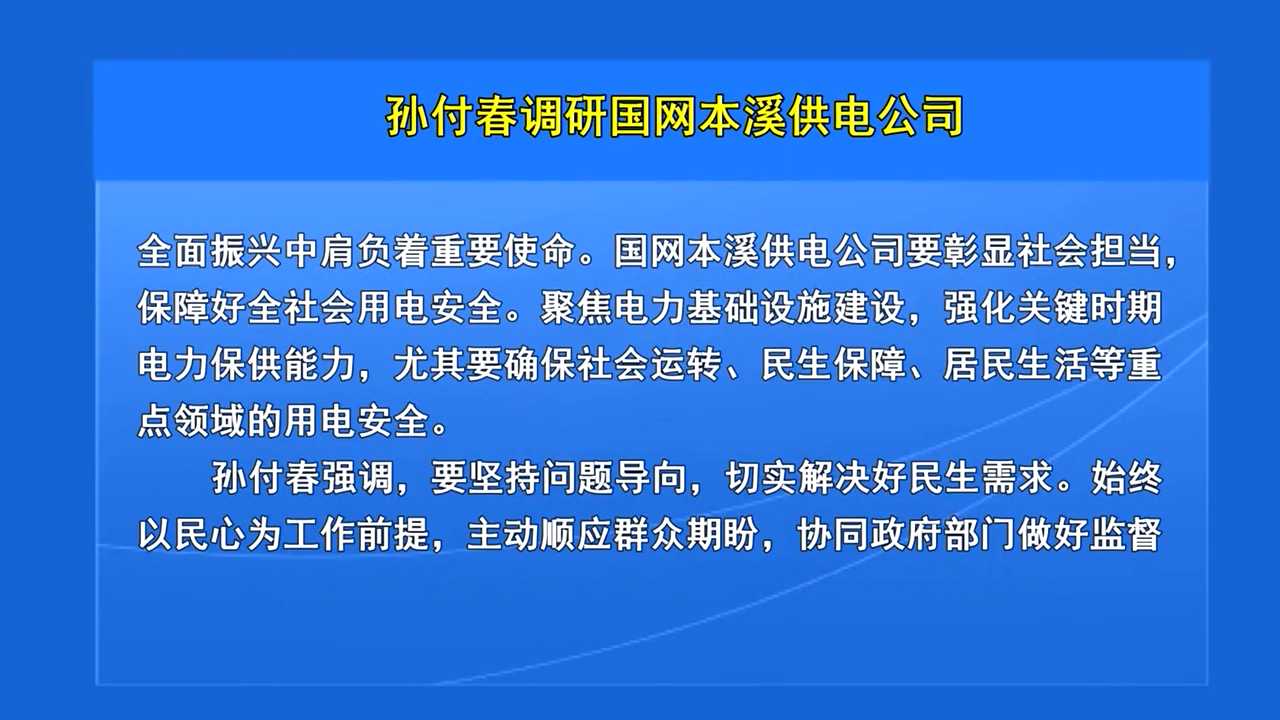 孙付春调研国网本溪供电公司

全面振兴中肩负着重要使命。国网本溪供电公司要彰显社会担当，保障好全社会用电安全。聚焦电力基础设施建设，强化关键时期电力保供能力，尤其要确保社会运转、民生保障、居民生活等重点领域的用电安全。

孙付春强调，要坚持问题导向，切实解决好民生需求。始终以民心为工作前提，主动顺应群众期盼，协同政府部门做好监督